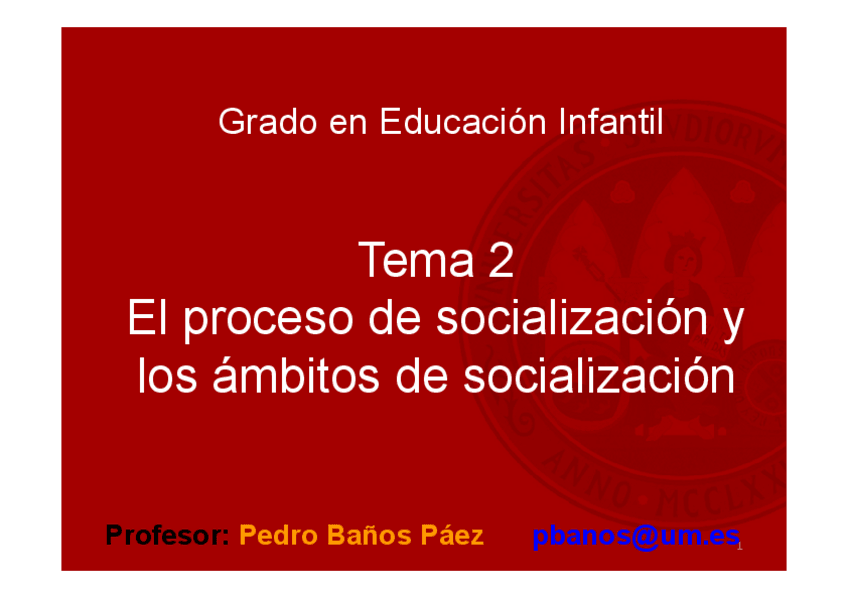 Grado en Educación Infantil

Tema 2
El proceso de socialización y los ámbitos de socialización

Profesor: Pedro Baños Páez pbanos@um.es

1